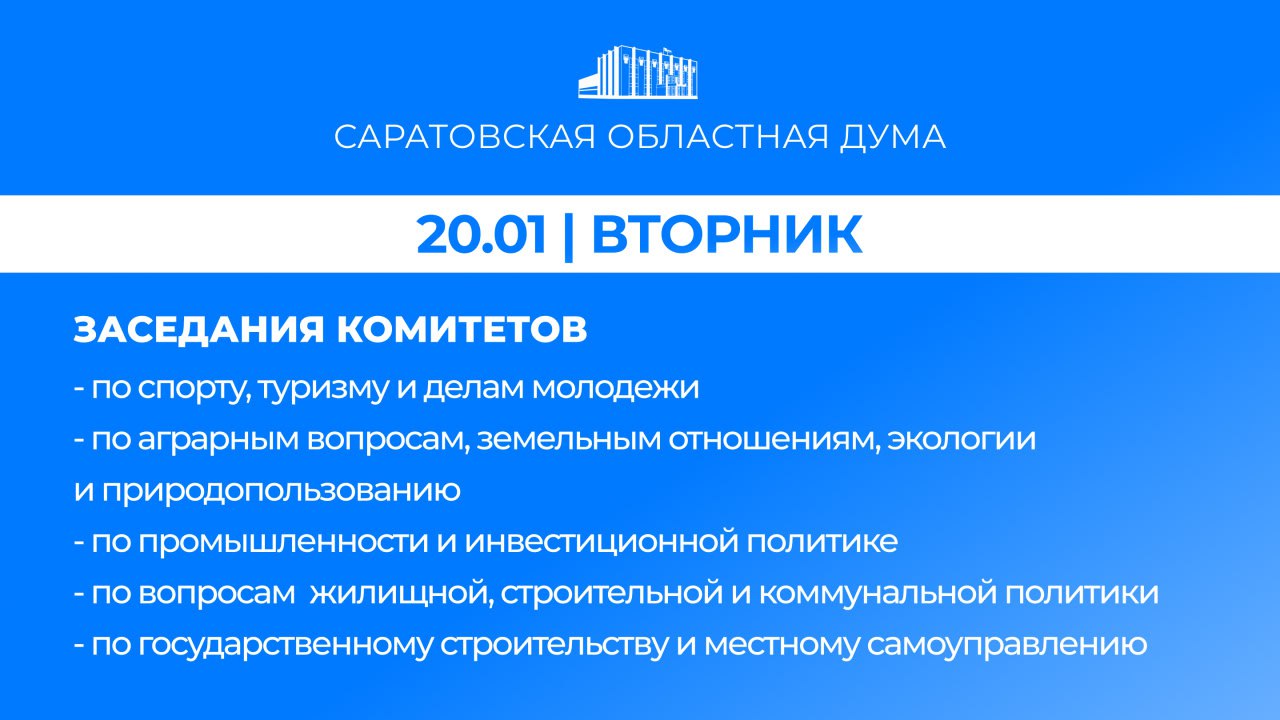 САРАТОВСКАЯ ОБЛАСТНАЯ ДУМА

20.01 | ВТОРНИК

ЗАСЕДАНИЯ КОМИТЕТОВ

- по спорту, туризму и делам молодежи
- по аграрным вопросам, земельным отношениям, экологии и природопользованию
- по промышленности и инвестиционной политике
- по вопросам жилищной, строительной и коммунальной политики
- по государственному строительству и местному самоуправлению